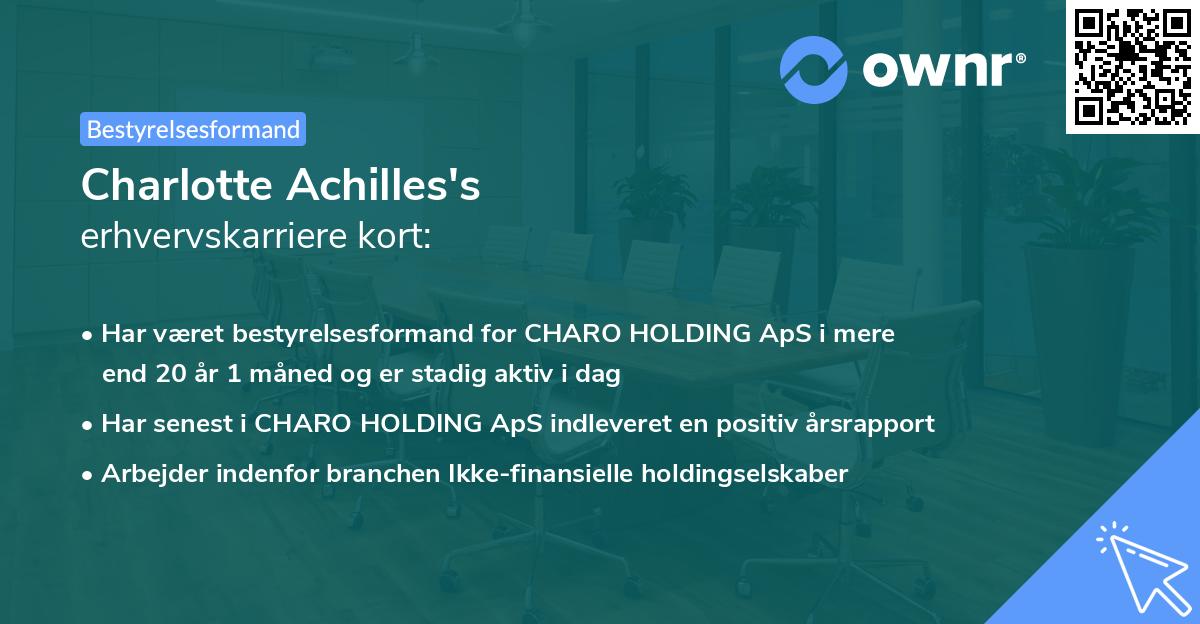 ownr®

Bestyrelsesformand

Charlotte Achilles's
erhvervskarriere kort:

• Har været bestyrelsesformand for CHARO HOLDING ApS i mere end 20 år 1 måned og er stadig aktiv i dag

• Har senest i CHARO HOLDING ApS indleveret en positiv årsrapport

• Arbejder indenfor branchen Ikke-finansielle holdingselskaber